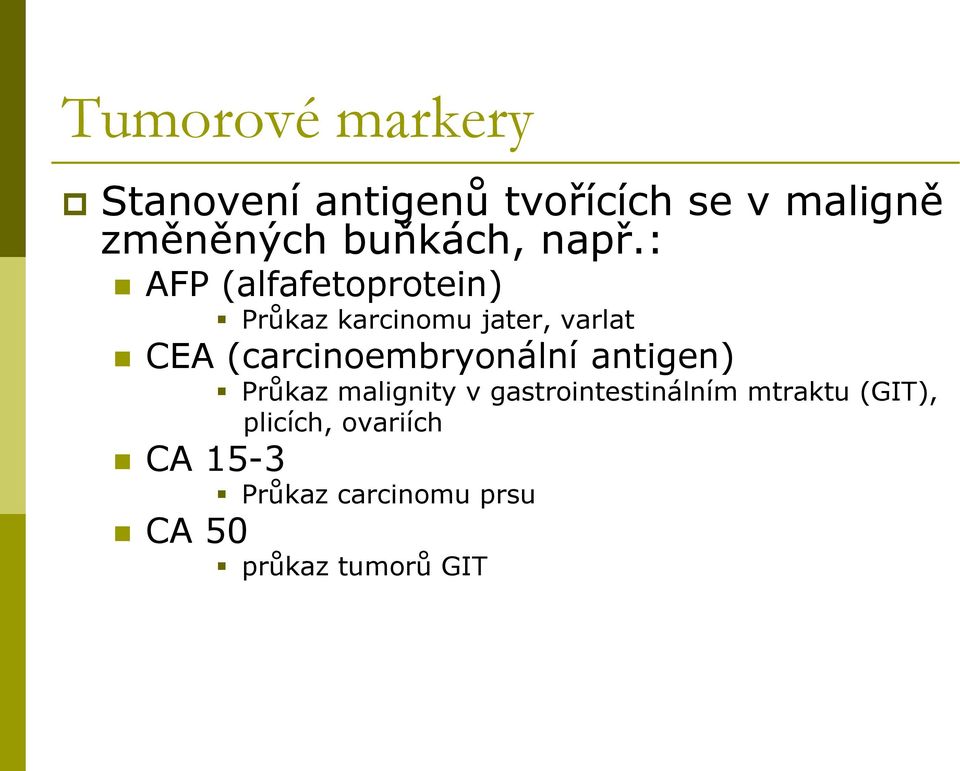 Tumorové markery

Stanovení antigenů tvořících se v maligně změněných buňkách, např.:

AFP (alfafetoprotein)

Průkaz karcinomu jater, varlat

CEA (carcinoembryonální antigen)

Průkaz malignity v gastrointestinálním mtraktu (GIT), plicích, ovariích

CA 15-3

Průkaz carcinomu prsu

CA 50

průkaz tumorů GIT